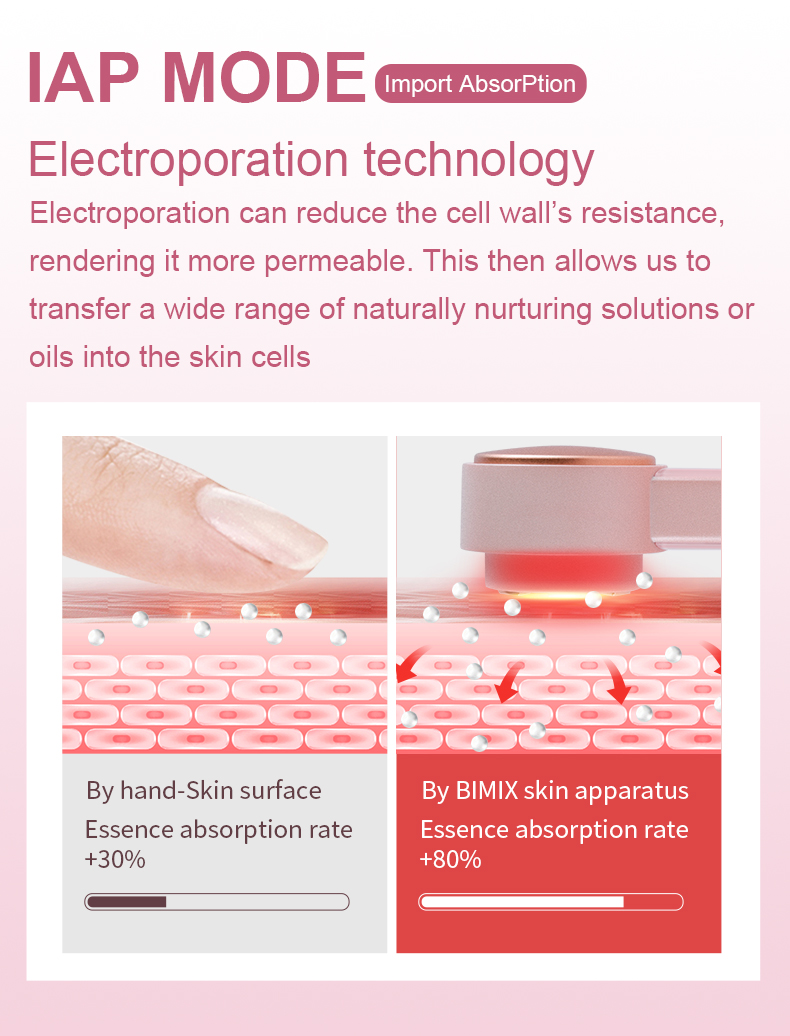 IAP MODE Import AbsorPtion

Electroporation technology

Electroporation can reduce the cell wall's resistance, rendering it more permeable. This then allows us to transfer a wide range of naturally nurturing solutions or oils into the skin cells

By hand-Skin surface
Essence absorption rate +30%

By BIMIX skin apparatus
Essence absorption rate +80%